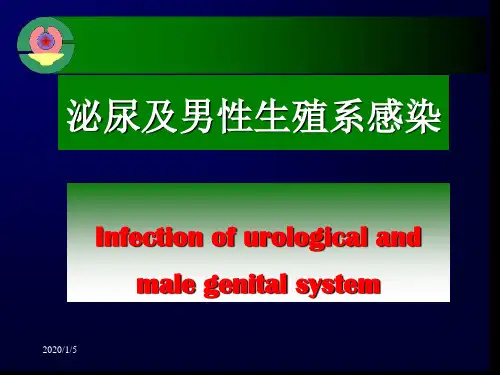 泌尿及男性生殖系感染

Infection of urological and male genital system

2020/1/5